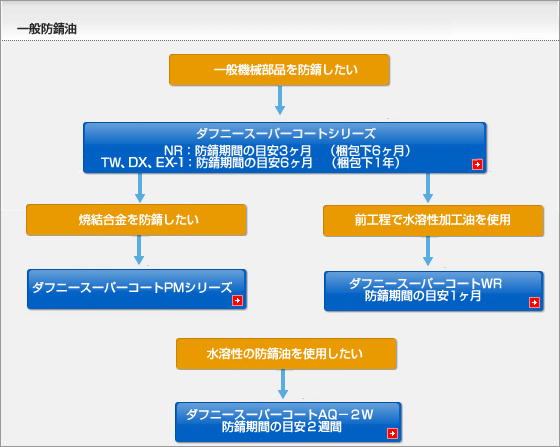 一般防錆油

一般機械部品を防錆したい

ダフニースーパーコートシリーズ
NR：防錆期間の目安3ヶ月　（梱包下6ヶ月）
TW、DX、EX-1：防錆期間の目安6ヶ月　（梱包下1年）

焼結合金を防錆したい

ダフニースーパーコートPMシリーズ

前工程で水溶性加工油を使用

ダフニースーパーコートWR
防錆期間の目安1ヶ月

水溶性の防錆油を使用したい

ダフニースーパーコートAQ－２W
防錆期間の目安２週間